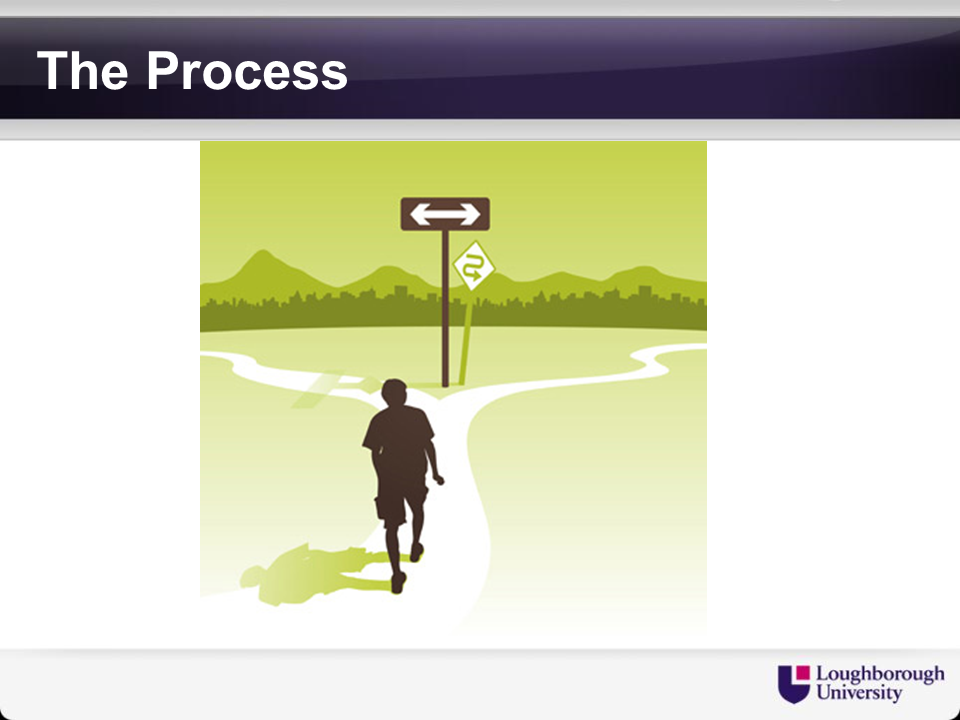 The Process

Loughborough
University